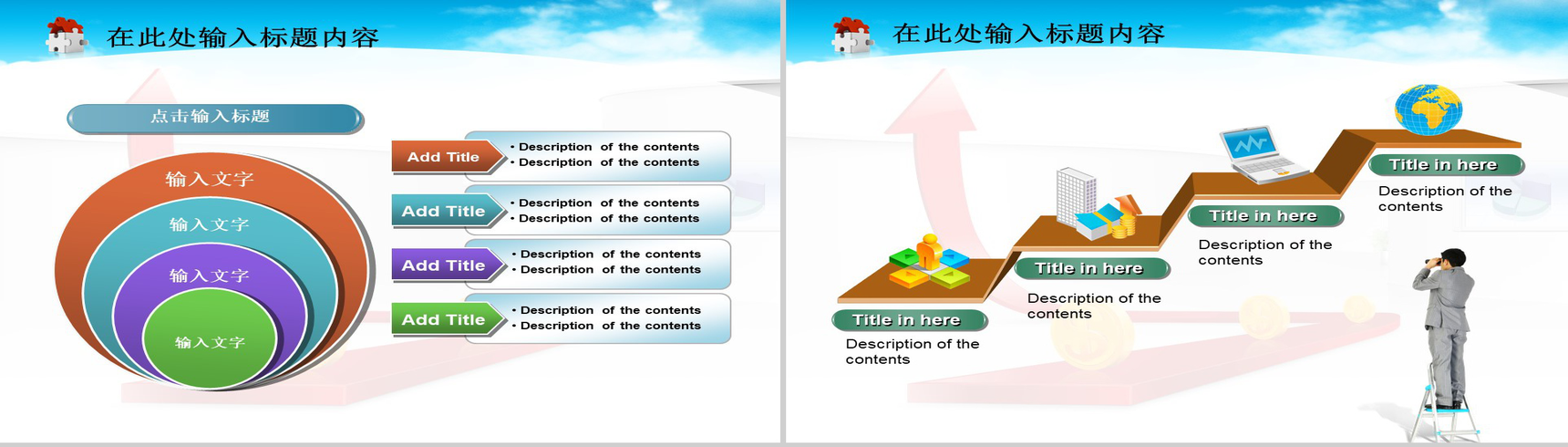 在此处输入标题内容

点击输入标题

输入文字
输入文字
输入文字
输入文字

Add Title
• Description of the contents
• Description of the contents

Add Title
• Description of the contents
• Description of the contents

Add Title
• Description of the contents
• Description of the contents

Add Title
• Description of the contents
• Description of the contents

在此处输入标题内容

Title in here
Description of the contents

Title in here
Description of the contents

Title in here
Description of the contents

Title in here
Description of the contents